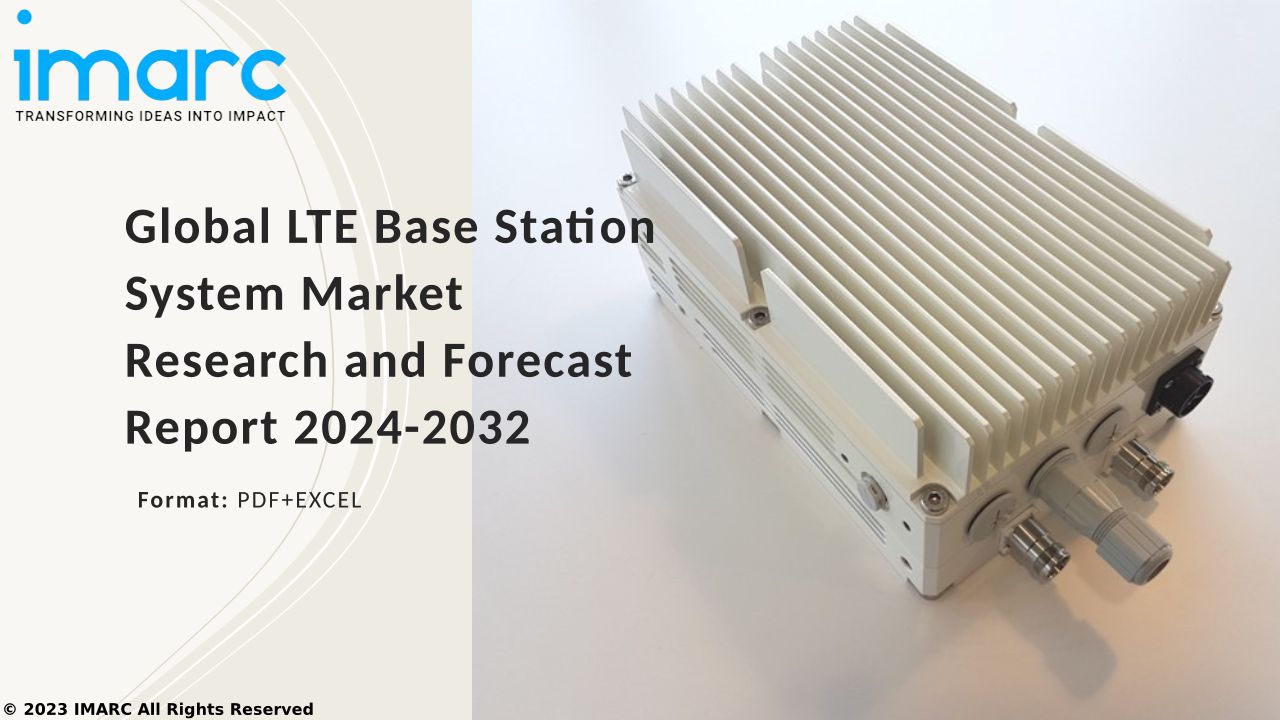 imarc
TRANSFORMING IDEAS INTO IMPACT

Global LTE Base Station System Market Research and Forecast Report 2024-2032

Format: PDF+EXCEL

© 2023 IMARC All Rights Reserved